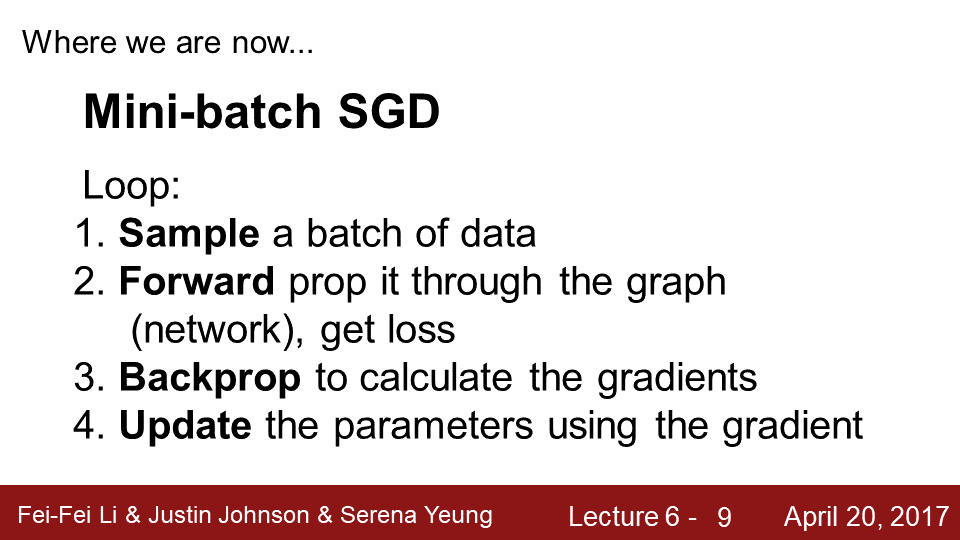 Where we are now...

Mini-batch SGD

Loop:
1. Sample a batch of data
2. Forward prop it through the graph (network), get loss
3. Backprop to calculate the gradients
4. Update the parameters using the gradient

Fei-Fei Li & Justin Johnson & Serena Yeung Lecture 6 - 9 April 20, 2017